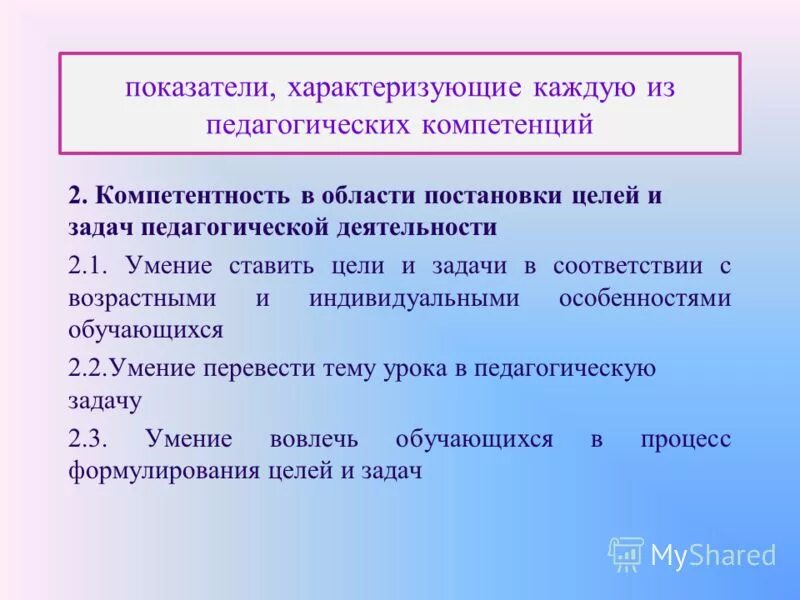 показатели, характеризующие каждую из педагогических компетенций

2. Компетентность в области постановки целей и задач педагогической деятельности

2.1. Умение ставить цели и задачи в соответствии с возрастными и индивидуальными особенностями обучающихся

2.2.Умение перевести тему урока в педагогическую задачу

2.3. Умение вовлечь обучающихся в процесс формулирования целей и задач

MyShared